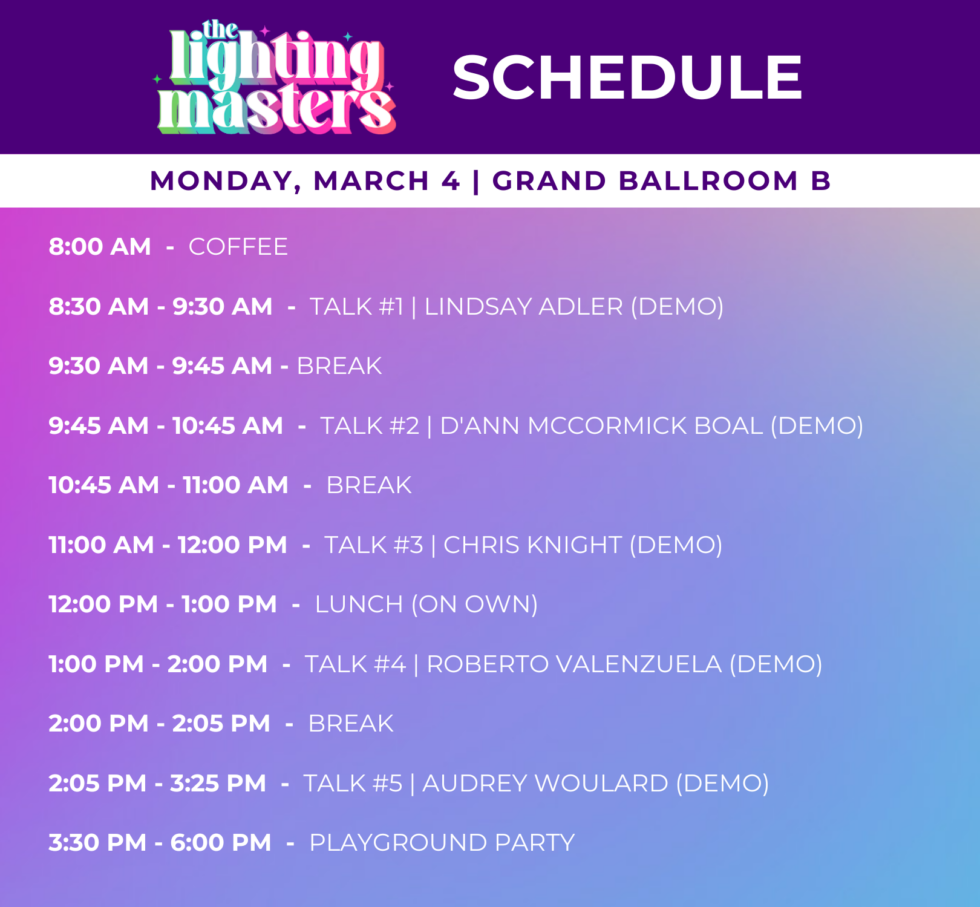 the lighting masters SCHEDULE

MONDAY, MARCH 4 | GRAND BALLROOM B

8:00 AM - COFFEE

8:30 AM - 9:30 AM - TALK #1 | LINDSAY ADLER (DEMO)

9:30 AM - 9:45 AM - BREAK

9:45 AM - 10:45 AM - TALK #2 | D'ANN MCCORMICK BOAL (DEMO)

10:45 AM - 11:00 AM - BREAK

11:00 AM - 12:00 PM - TALK #3 | CHRIS KNIGHT (DEMO)

12:00 PM - 1:00 PM - LUNCH (ON OWN)

1:00 PM - 2:00 PM - TALK #4 | ROBERTO VALENZUELA (DEMO)

2:00 PM - 2:05 PM - BREAK

2:05 PM - 3:25 PM - TALK #5 | AUDREY WOULARD (DEMO)

3:30 PM - 6:00 PM - PLAYGROUND PARTY